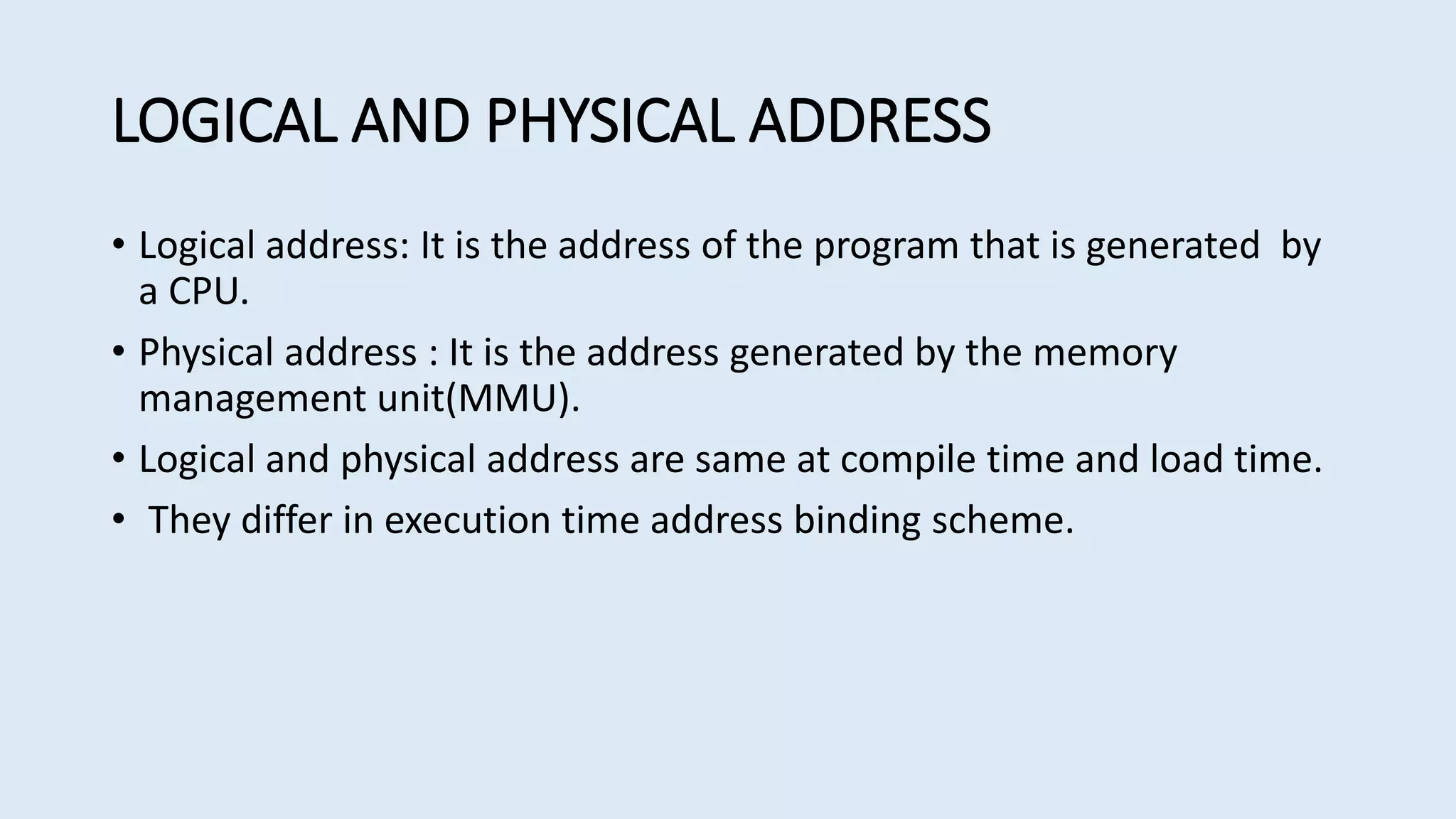 LOGICAL AND PHYSICAL ADDRESS

• Logical address: It is the address of the program that is generated by a CPU.

• Physical address : It is the address generated by the memory management unit(MMU).

• Logical and physical address are same at compile time and load time.

• They differ in execution time address binding scheme.